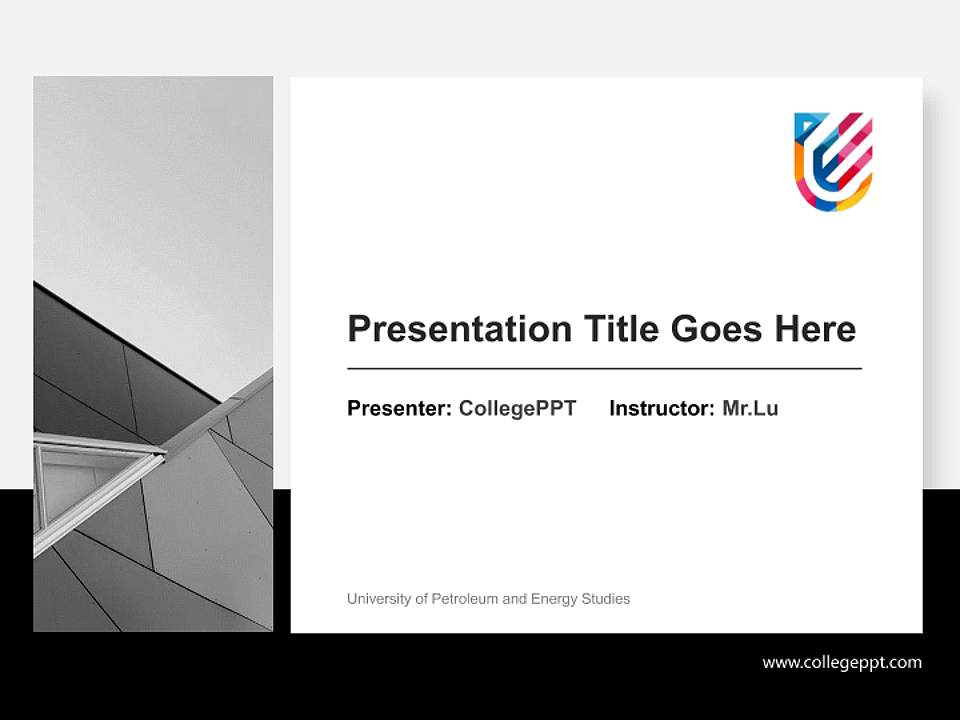 Presentation Title Goes Here

Presenter: CollegePPT Instructor: Mr.Lu

University of Petroleum and Energy Studies

www.collegeppt.com